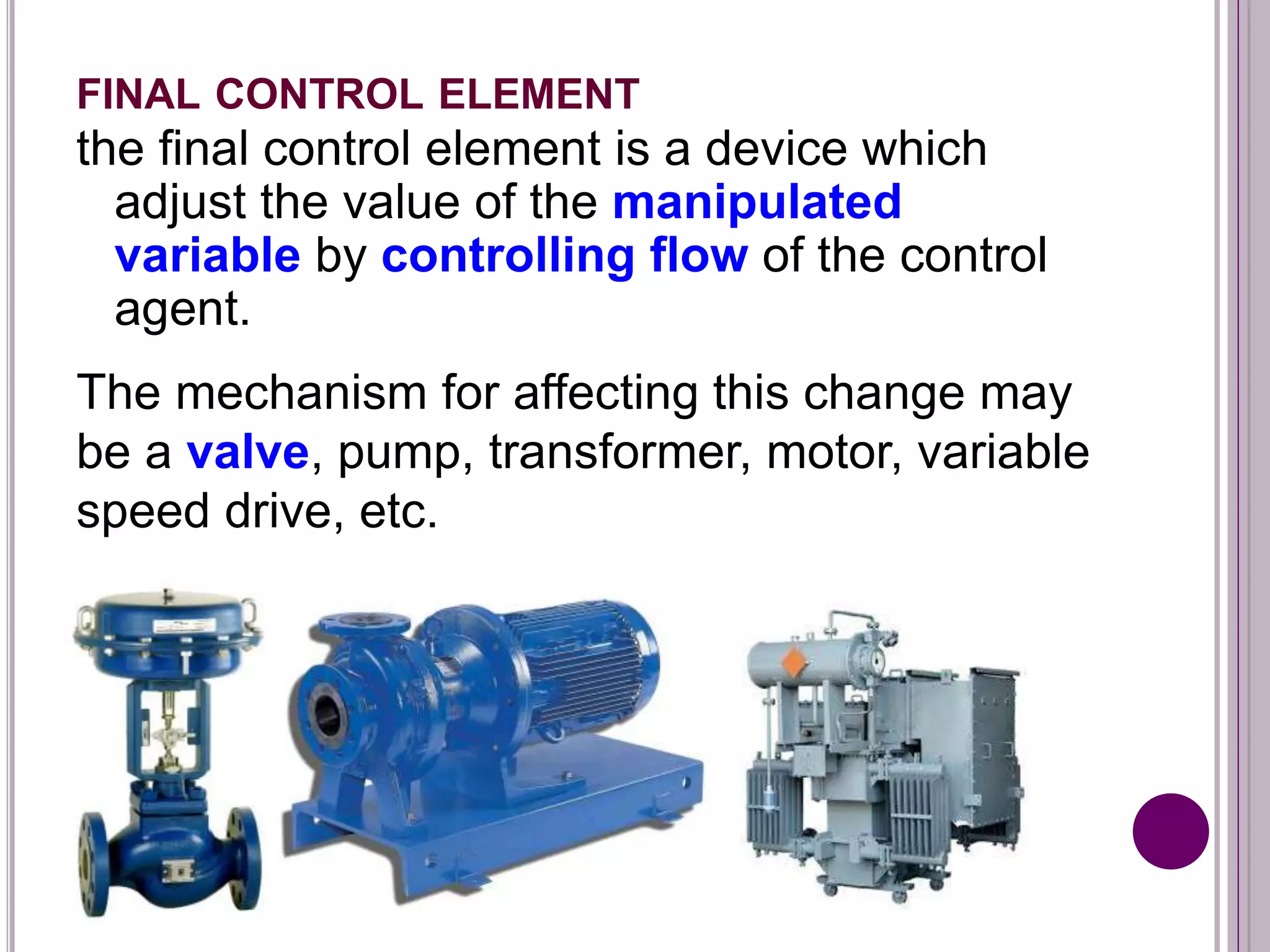 FINAL CONTROL ELEMENT

the final control element is a device which adjust the value of the manipulated variable by controlling flow of the control agent.

The mechanism for affecting this change may be a valve, pump, transformer, motor, variable speed drive, etc.